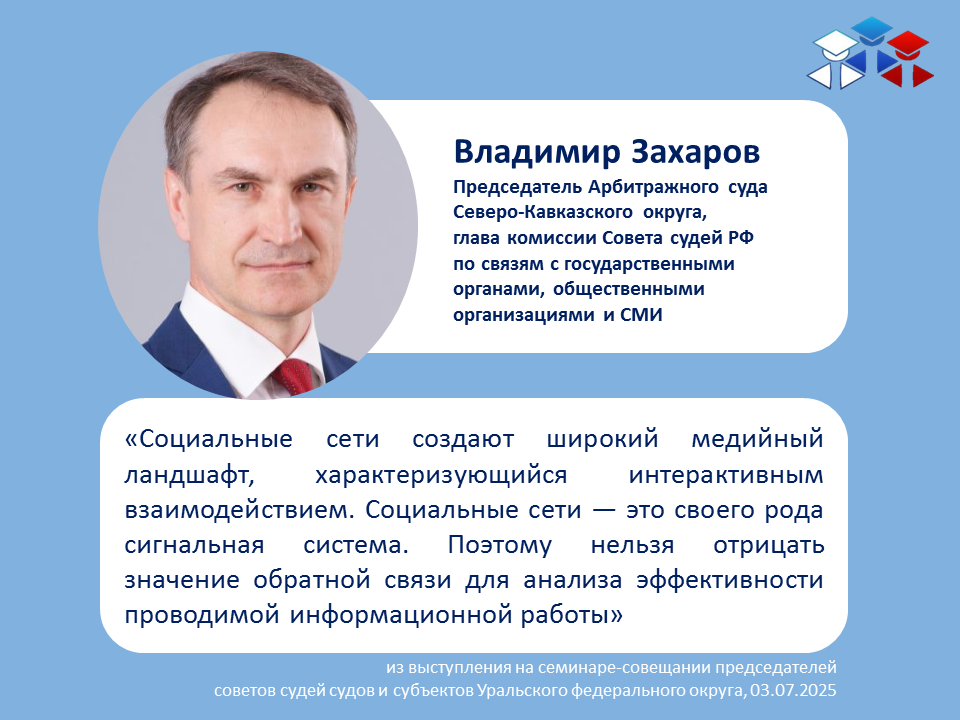 Владимир Захаров

Председатель Арбитражного суда Северо-Кавказского округа, глава комиссии Совета судей РФ по связям с государственными органами, общественными организациями и СМИ

«Социальные сети создают широкий медийный ландшафт, характеризующийся интерактивным взаимодействием. Социальные сети — это своего рода сигнальная система. Поэтому нельзя отрицать значение обратной связи для анализа эффективности проводимой информационной работы»

из выступления на семинаре-совещании председателей советов судей судов и субъектов Уральского федерального округа, 03.07.2025